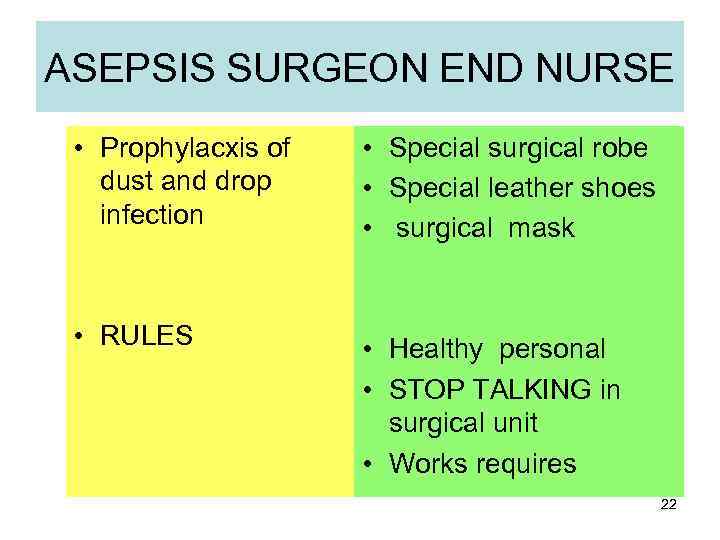 ASEPSIS SURGEON END NURSE

• Prophylacxis of dust and drop infection

• RULES

• Special surgical robe
• Special leather shoes
• surgical mask

• Healthy personal
• STOP TALKING in surgical unit
• Works requires

22